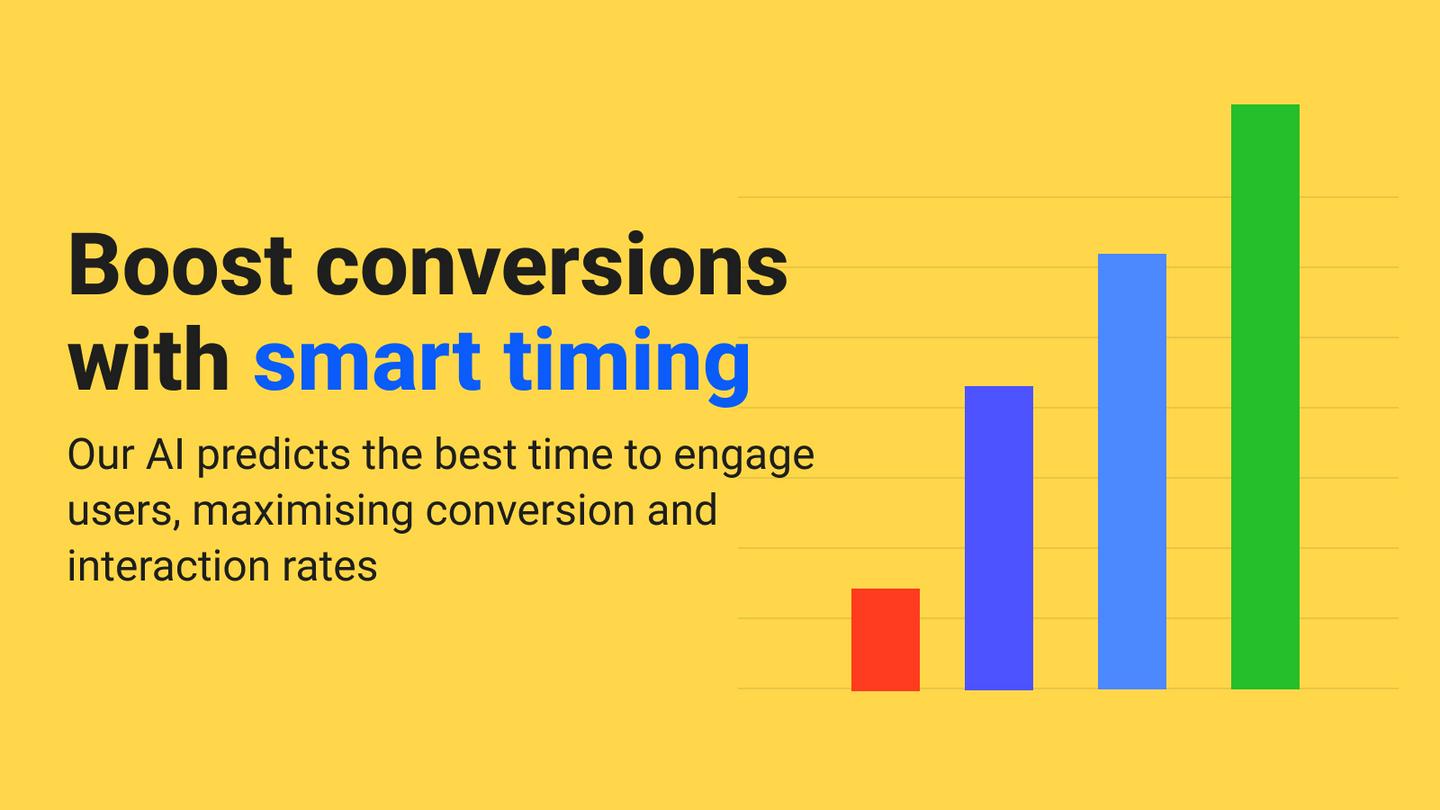 Boost conversions with smart timing

Our AI predicts the best time to engage users, maximising conversion and interaction rates